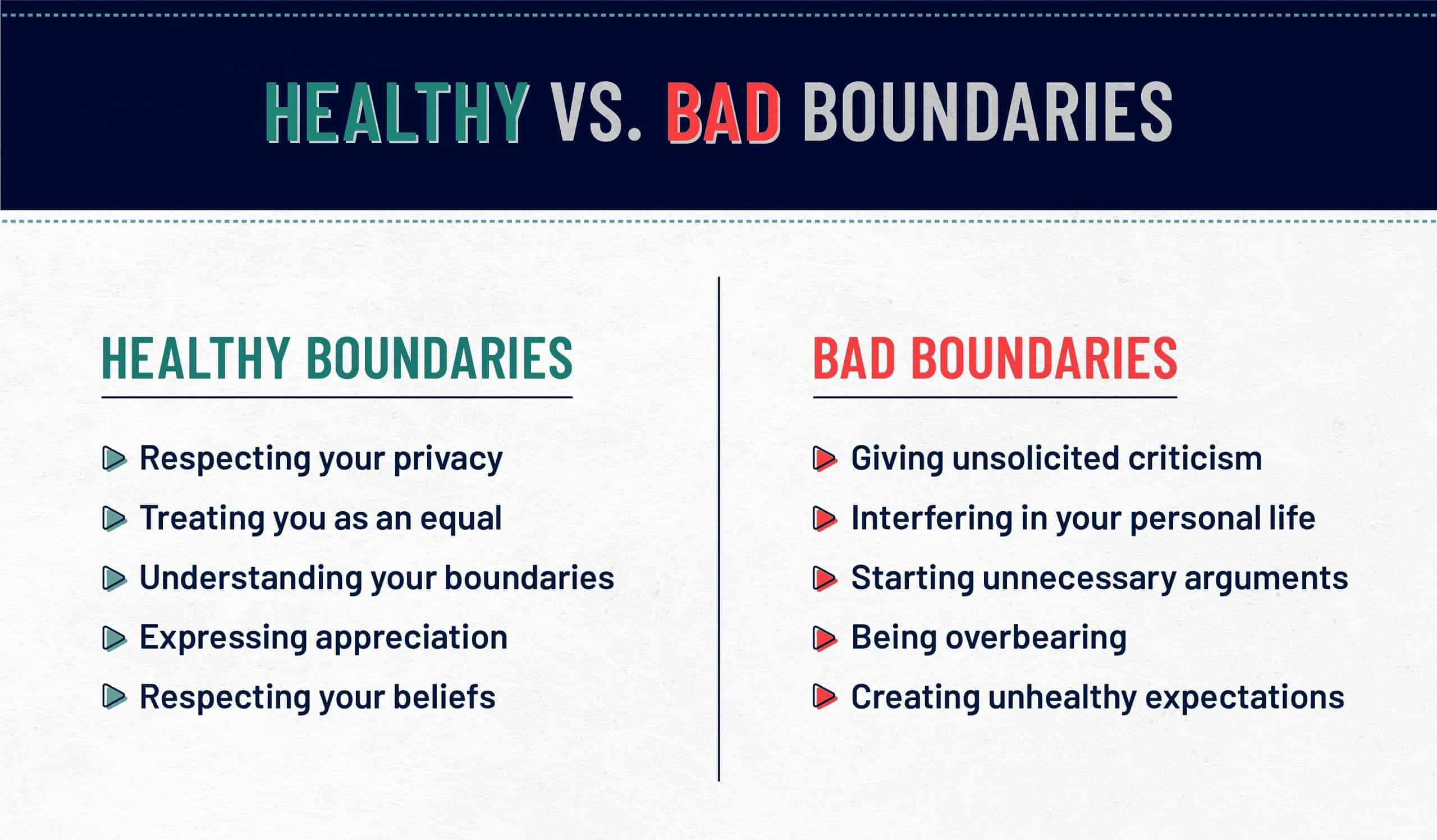 HEALTHY VS. BAD BOUNDARIES

HEALTHY BOUNDARIES

Respecting your privacy
Treating you as an equal
Understanding your boundaries
Expressing appreciation
Respecting your beliefs

BAD BOUNDARIES

Giving unsolicited criticism
Interfering in your personal life
Starting unnecessary arguments
Being overbearing
Creating unhealthy expectations